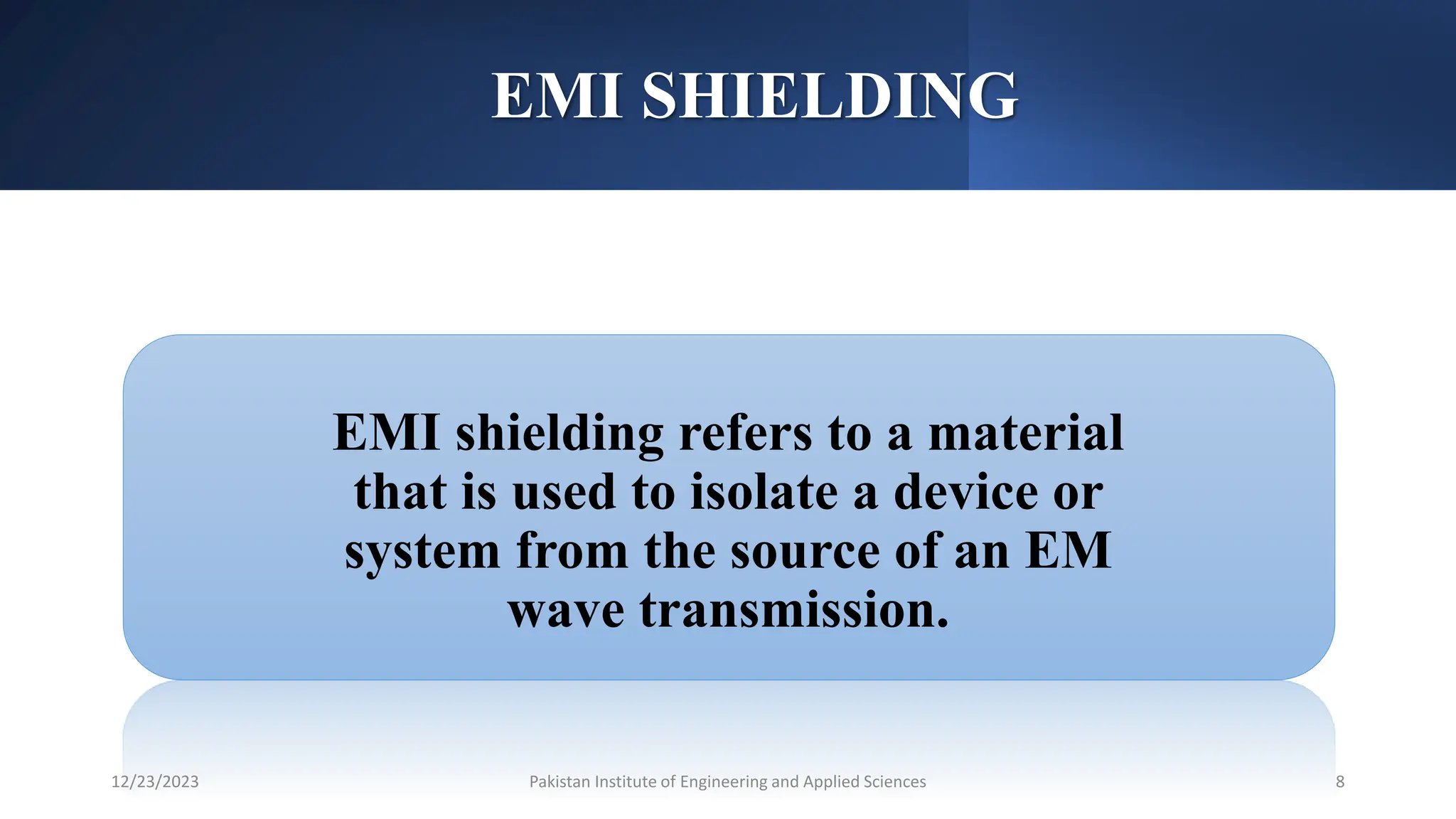 EMI SHIELDING

EMI shielding refers to a material that is used to isolate a device or system from the source of an EM wave transmission.

12/23/2023

Pakistan Institute of Engineering and Applied Sciences

8